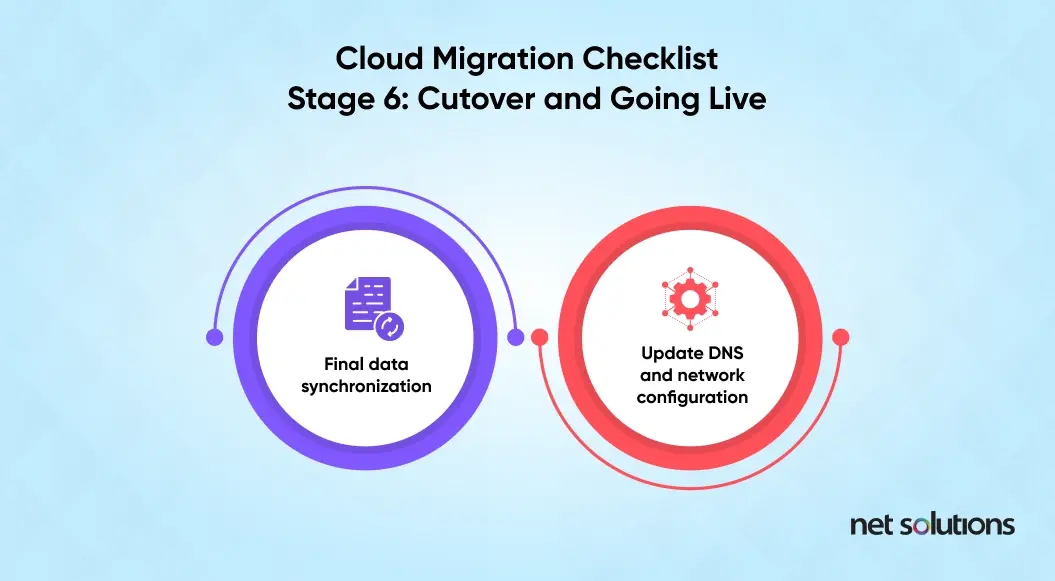 Cloud Migration Checklist
Stage 6: Cutover and Going Live

Final data synchronization

Update DNS and network configuration

net solutions